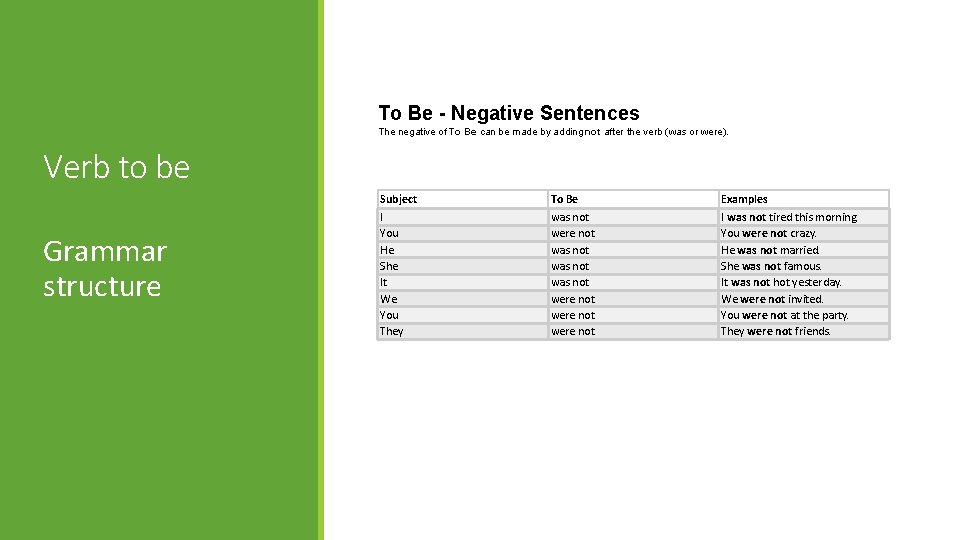 Verb to be

Grammar structure

To Be - Negative Sentences

The negative of To Be can be made by adding not after the verb (was or were).

| Subject | To Be | Examples |
|---|---|---|
| I | was not | I was not tired this morning |
| You | were not | You were not crazy. |
| He | was not | He was not married. |
| She | was not | She was not famous. |
| It | was not | It was not hot yesterday. |
| We | were not | We were not invited. |
| You | were not | You were not at the party. |
| They | were not | They were not friends. |